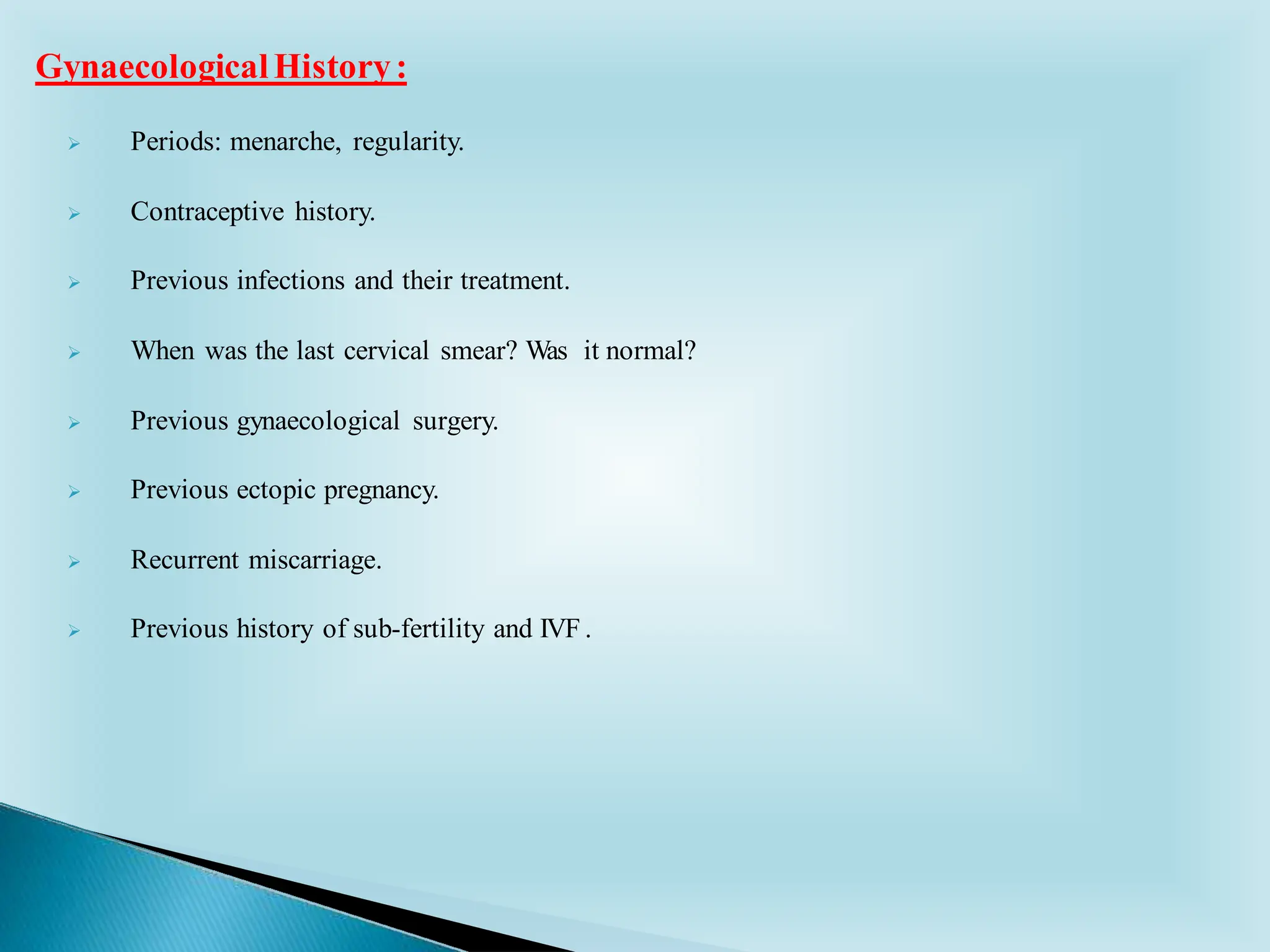 Gynaecological History :

➢ Periods: menarche, regularity.

➢ Contraceptive history.

➢ Previous infections and their treatment.

➢ When was the last cervical smear? Was it normal?

➢ Previous gynaecological surgery.

➢ Previous ectopic pregnancy.

➢ Recurrent miscarriage.

➢ Previous history of sub-fertility and IVF .